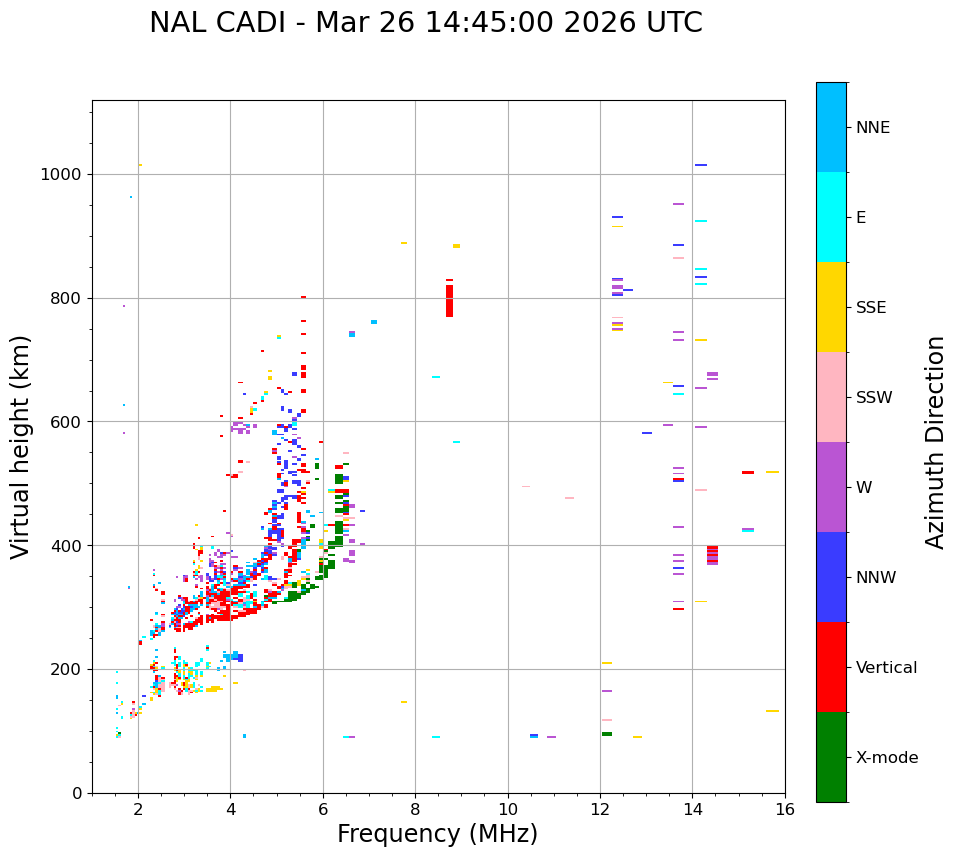 NAL CADI - Mar 26 14:45:00 2026 UTC

Virtual height (km)

1000
800
600
400
200
0

2
4
6
8
10
12
14
16

Frequency (MHz)

NNE
E
SSE
SSW
W
NNW
Vertical
X-mode

Azimuth Direction